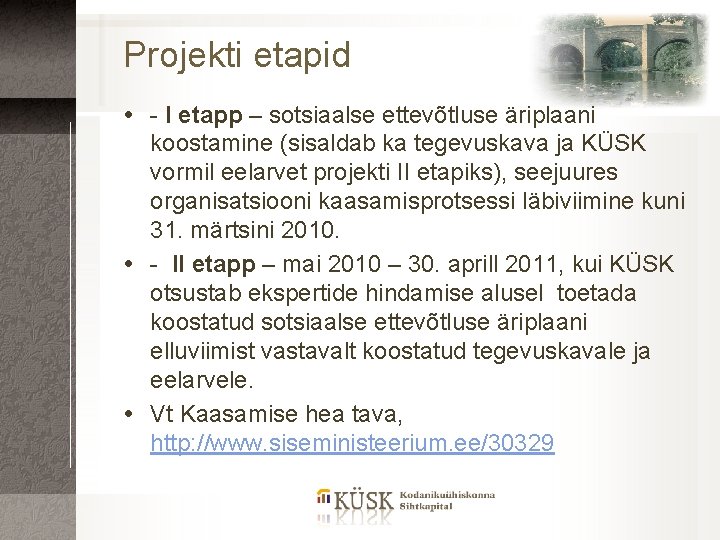 Projekti etapid

• - I etapp – sotsiaalse ettevõtluse äriplaani koostamine (sisaldab ka tegevuskava ja KÜSK vormil eelarvet projekti II etapiks), seejuures organisatsiooni kaasamisprotsessi läbiviimine kuni 31. märtsini 2010.

• - II etapp – mai 2010 – 30. aprill 2011, kui KÜSK otsustab ekspertide hindamise alusel toetada koostatud sotsiaalse ettevõtluse äriplaani elluviimist vastavalt koostatud tegevuskavale ja eelarvele.

• Vt Kaasamise hea tava, http://www.siseministeerium.ee/30329

KÜSK Kodanikuühiskonna Sihtkapital